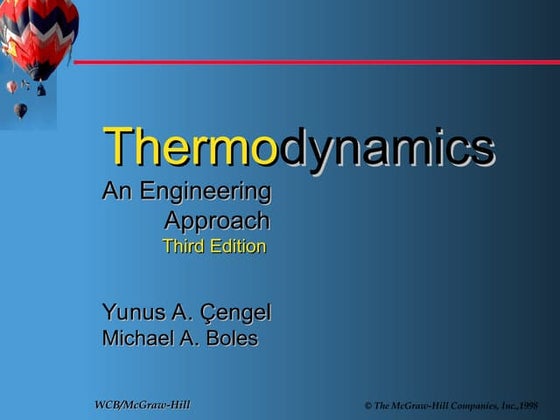 Thermodynamics
An Engineering Approach
Third Edition

Yunus A. Çengel
Michael A. Boles

WCB/McGraw-Hill

© The McGraw-Hill Companies, Inc.,1998